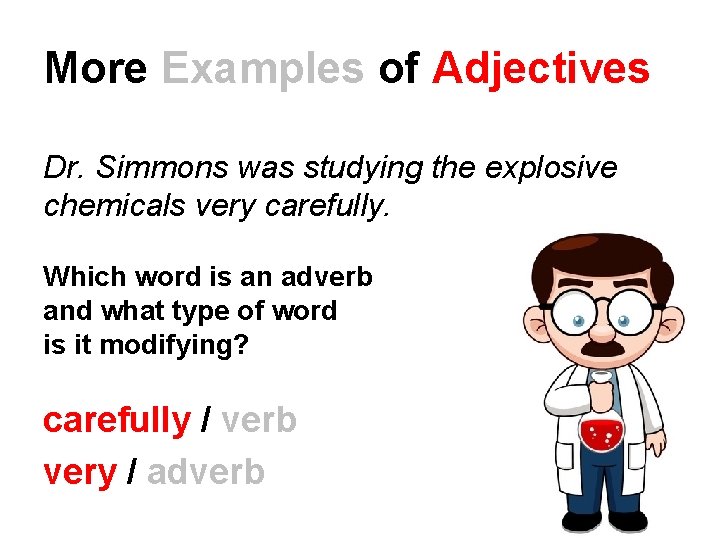 More Examples of Adjectives

Dr. Simmons was studying the explosive chemicals very carefully.

Which word is an adverb and what type of word is it modifying?

carefully / verb
very / adverb